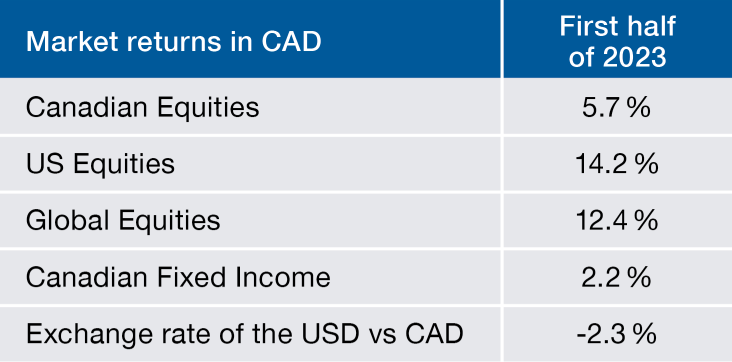 | Market returns in CAD | First half of 2023 |
|---|---|
| Canadian Equities | 5.7 % |
| US Equities | 14.2 % |
| Global Equities | 12.4 % |
| Canadian Fixed Income | 2.2 % |
| Exchange rate of the USD vs CAD | -2.3 % |